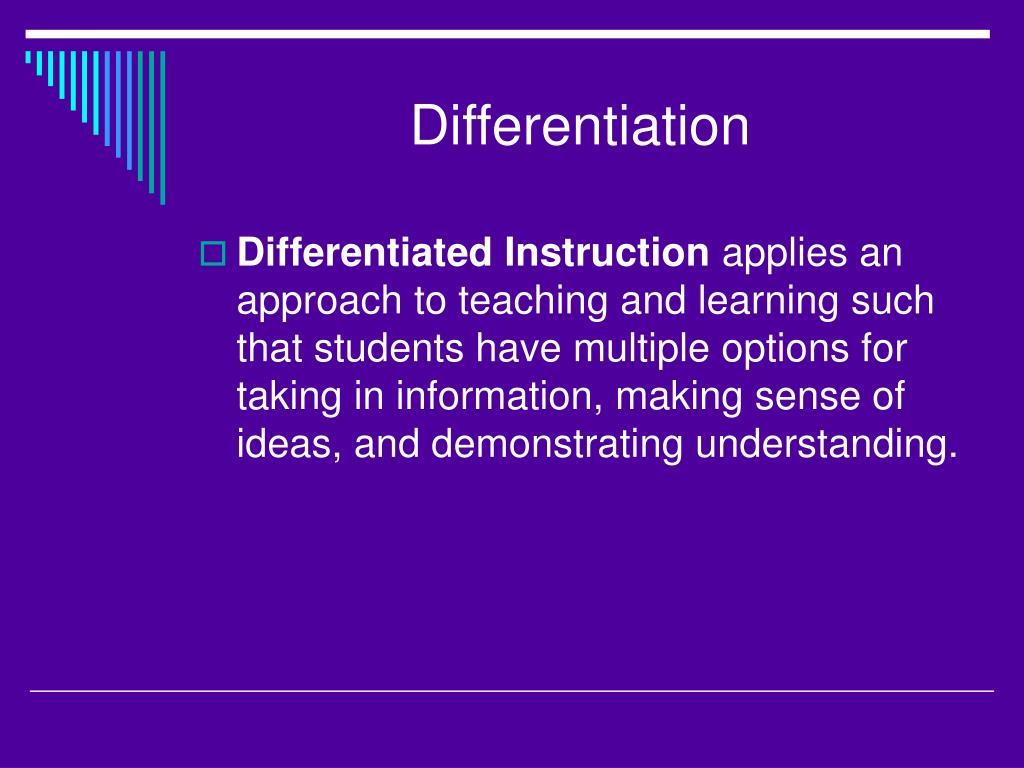 Differentiation

Differentiated Instruction applies an approach to teaching and learning such that students have multiple options for taking in information, making sense of ideas, and demonstrating understanding.